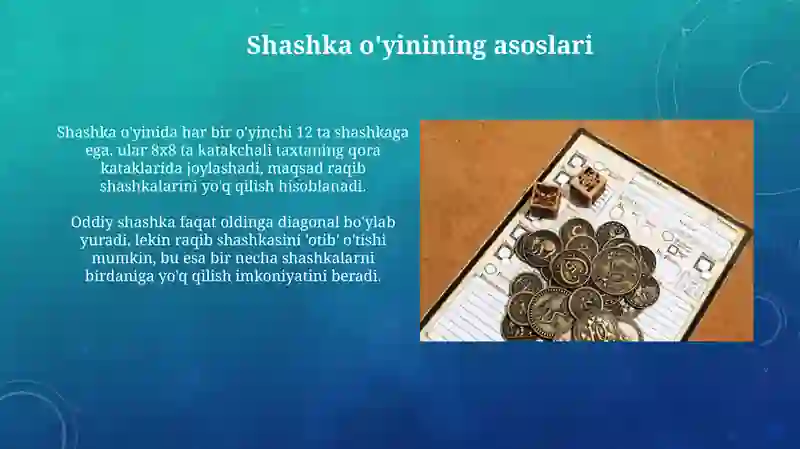 Shashka o'yinining asoslari

Shashka o'yinida har bir o'yinchi 12 ta shashkaga ega, ular 8x8 ta katakchali taxtaning qora kataklarida joylashadi, maqsad raqib shashkalarini yo'q qilish hisoblanadi.

Oddiy shashka faqat oldinga diagonal bo'ylab yuradi, lekin raqib shashkasini 'otib' o'tishi mumkin, bu esa bir necha shashkalarni birdaniga yo'q qilish imkoniyatini beradi.